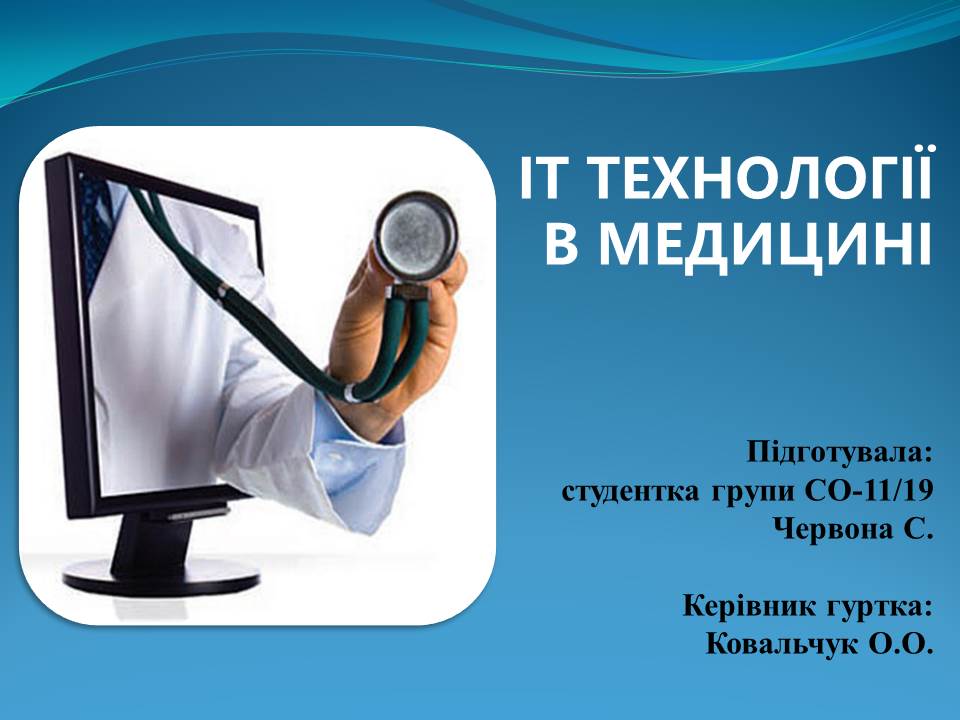 ІТ ТЕХНОЛОГІЇ В МЕДИЦИНІ

Підготувала:
студентка групи СО-11/19
Червона С.

Керівник гуртка:
Ковальчук О.О.